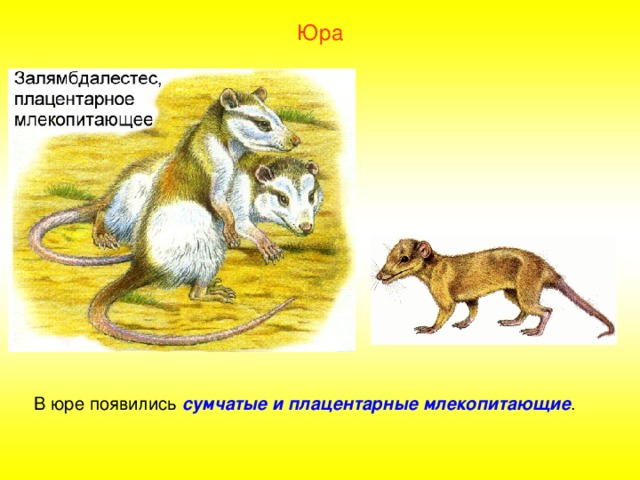 Юра

Залямбдалестес, плацентарное млекопитающее

В юре появились сумчатые и плацентарные млекопитающие.